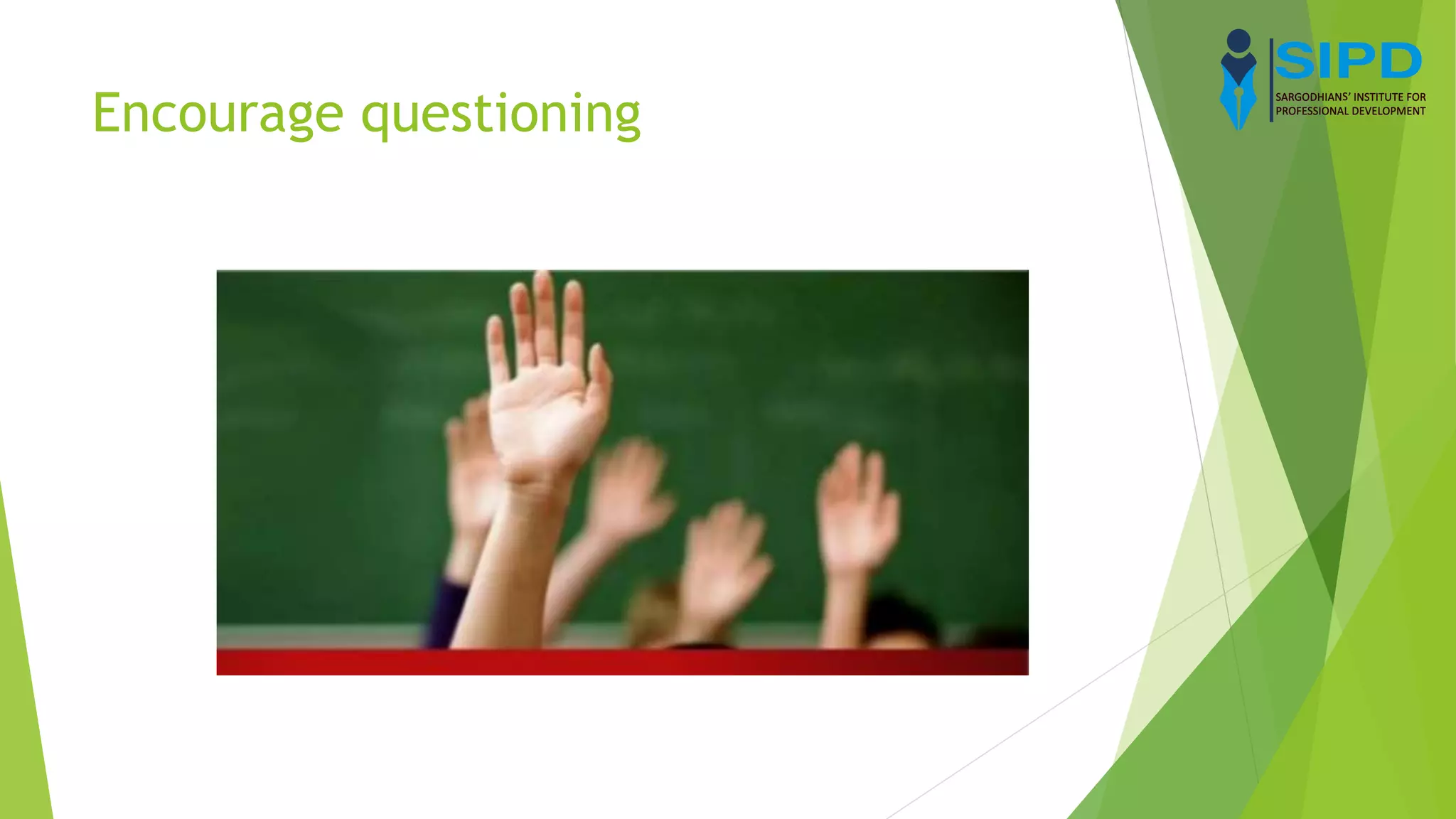 Encourage questioning

SIPD
SARGODHIANS' INSTITUTE FOR PROFESSIONAL DEVELOPMENT